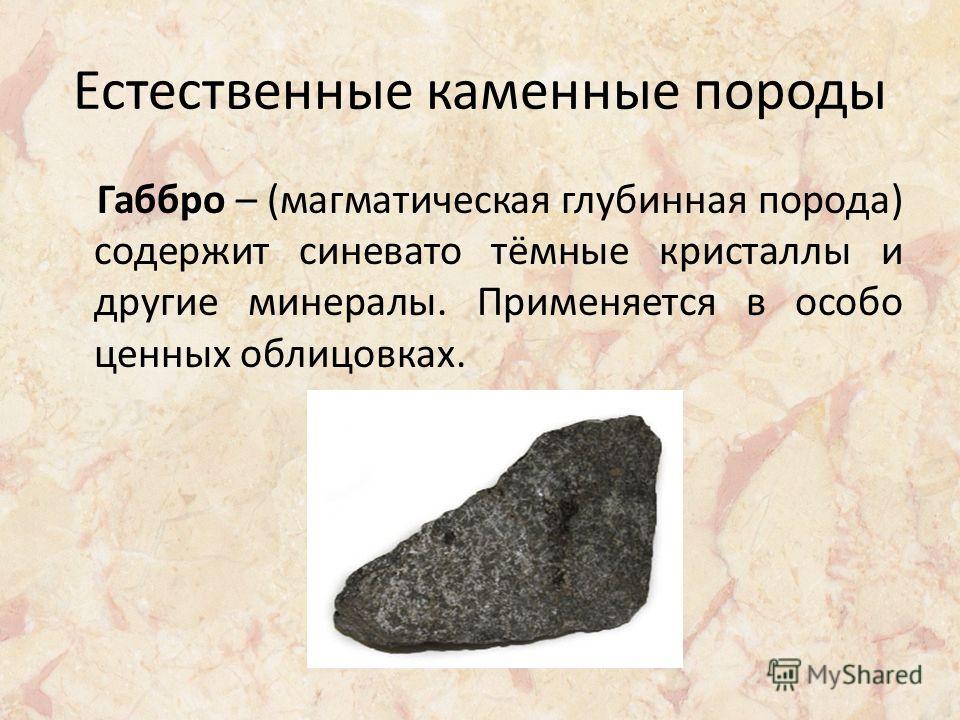 Естественные каменные породы

Габбро – (магматическая глубинная порода) содержит синевато тёмные кристаллы и другие минералы. Применяется в особо ценных облицовках.

MyShared